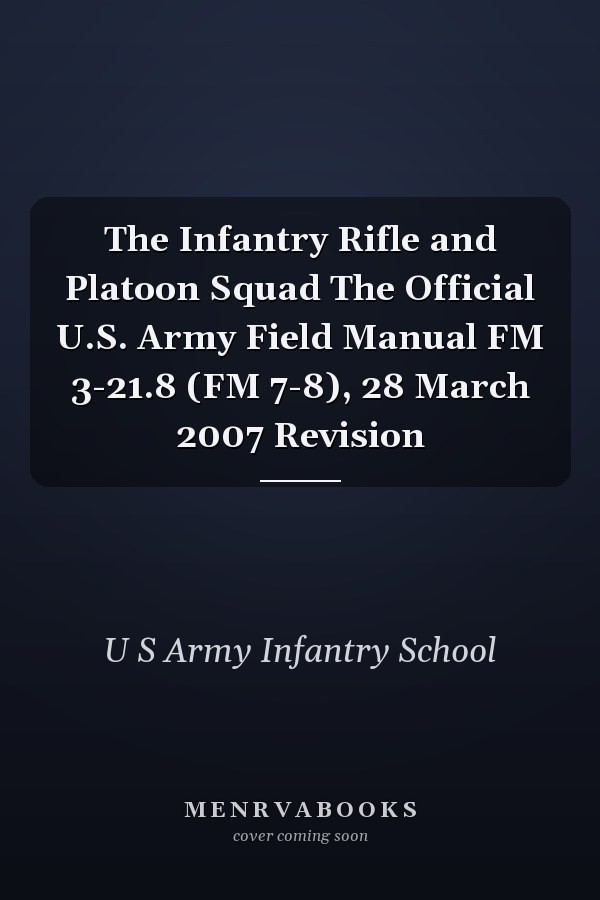 The Infantry Rifle and Platoon Squad The Official U.S. Army Field Manual FM 3-21.8 (FM 7-8), 28 March 2007 Revision

U S Army Infantry School

MENRVABOOKS
cover coming soon